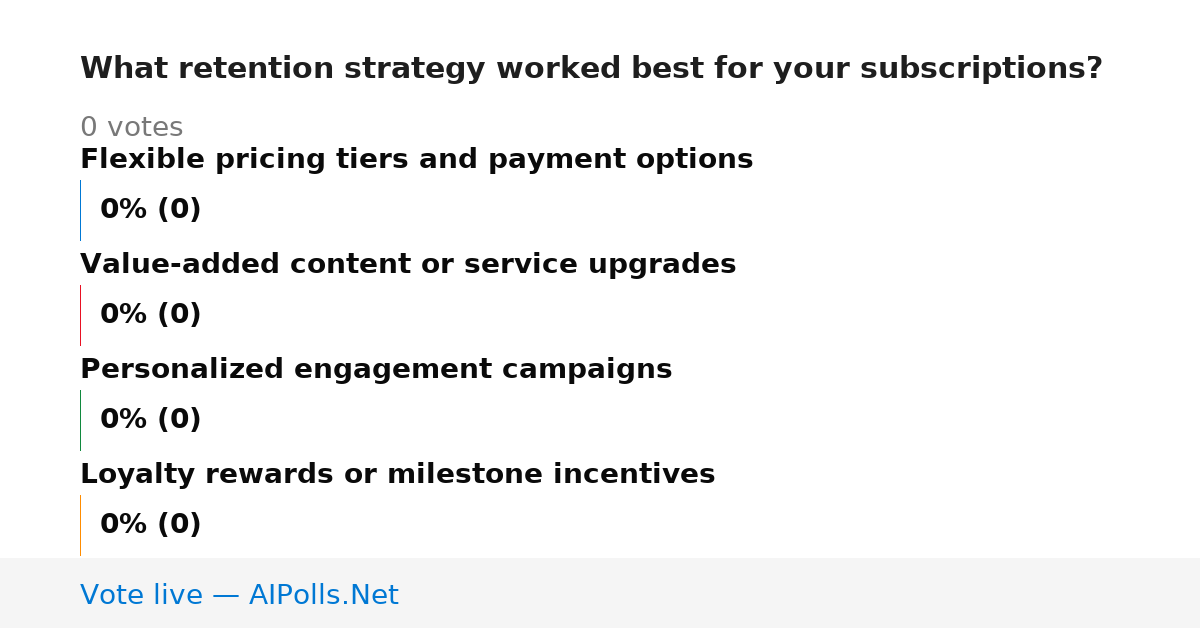 What retention strategy worked best for your subscriptions?

0 votes

Flexible pricing tiers and payment options

0% (0)

Value-added content or service upgrades

0% (0)

Personalized engagement campaigns

0% (0)

Loyalty rewards or milestone incentives

0% (0)

Vote live — AIPolls.Net